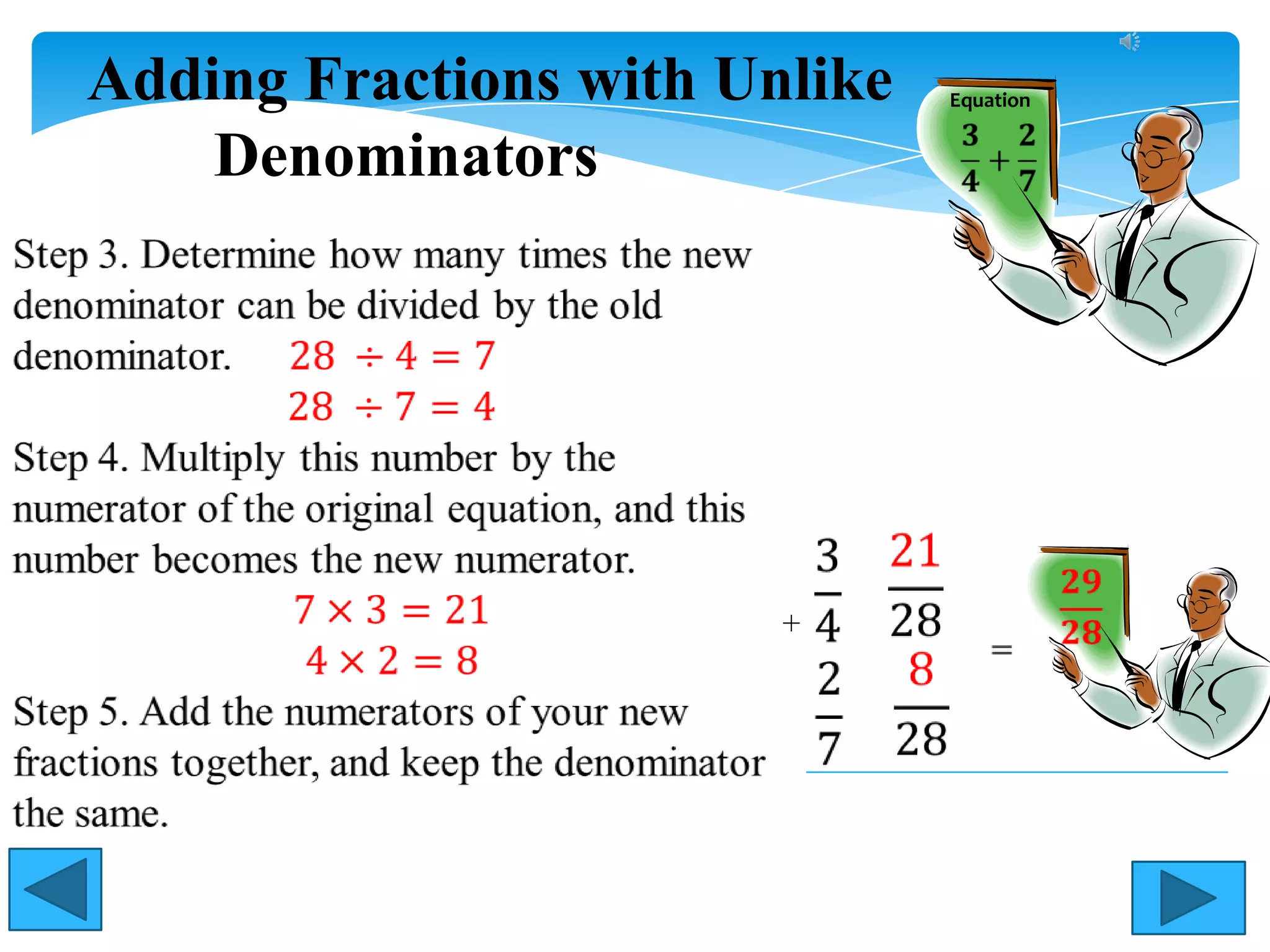 Adding Fractions with Unlike Denominators

Equation
$\frac{3}{4} + \frac{2}{7}$

Step 3. Determine how many times the new denominator can be divided by the old denominator. $28 \div 4 = 7$
$28 \div 7 = 4$

Step 4. Multiply this number by the numerator of the original equation, and this number becomes the new numerator.
$7 \times 3 = 21$
$4 \times 2 = 8$

Step 5. Add the numerators of your new fractions together, and keep the denominator the same.

$\frac{3}{4}$ $\frac{21}{28}$
$+$ $\frac{2}{7}$ $\frac{8}{28}$
$=$ $\frac{29}{28}$